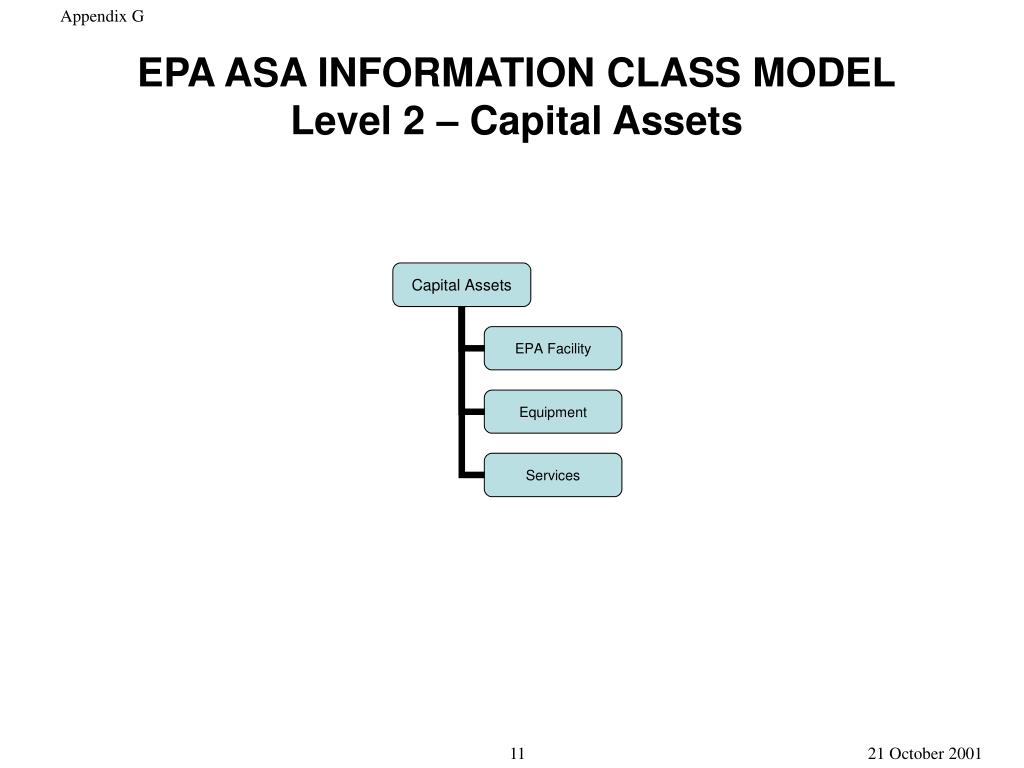 Appendix G

EPA ASA INFORMATION CLASS MODEL
Level 2 – Capital Assets

Capital Assets

EPA Facility

Equipment

Services

11

21 October 2001